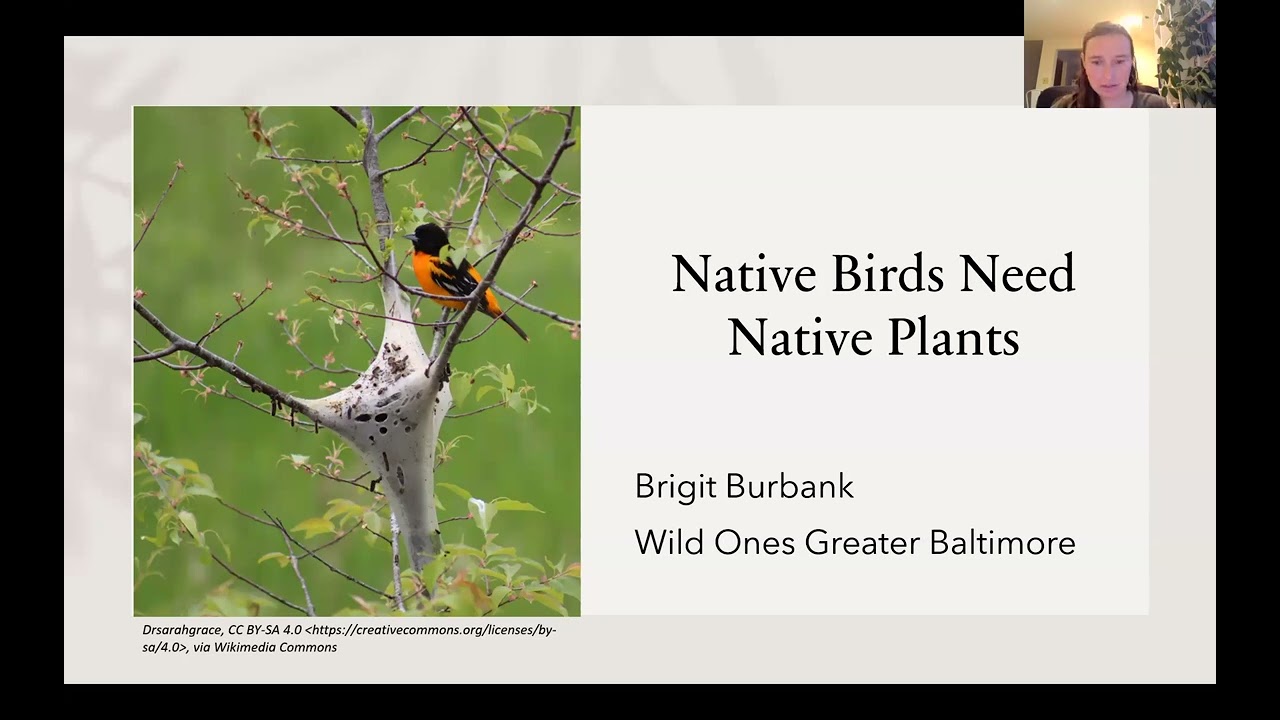 Native Birds Need Native Plants

Brigit Burbank

Wild Ones Greater Baltimore

Drsarahgrace, CC BY-SA 4.0 <https://creativecommons.org/licenses/by-sa/4.0>, via Wikimedia Commons